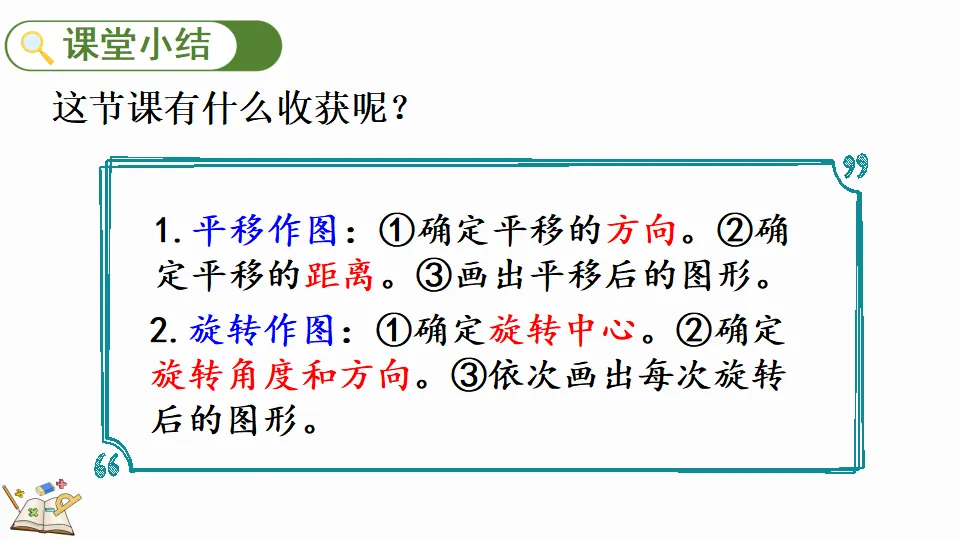 课堂小结

这节课有什么收获呢？

1. 平移作图：①确定平移的方向。②确定平移的距离。③画出平移后的图形。

2. 旋转作图：①确定旋转中心。②确定旋转角度和方向。③依次画出每次旋转后的图形。